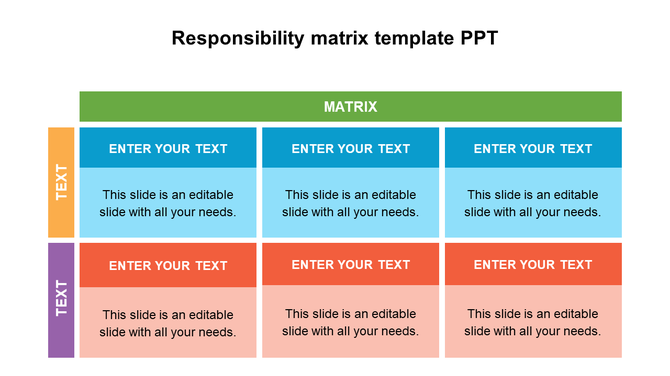 Responsibility matrix template PPT

MATRIX

TEXT

ENTER YOUR TEXT

This slide is an editable slide with all your needs.

ENTER YOUR TEXT

This slide is an editable slide with all your needs.

ENTER YOUR TEXT

This slide is an editable slide with all your needs.

TEXT

ENTER YOUR TEXT

This slide is an editable slide with all your needs.

ENTER YOUR TEXT

This slide is an editable slide with all your needs.

ENTER YOUR TEXT

This slide is an editable slide with all your needs.